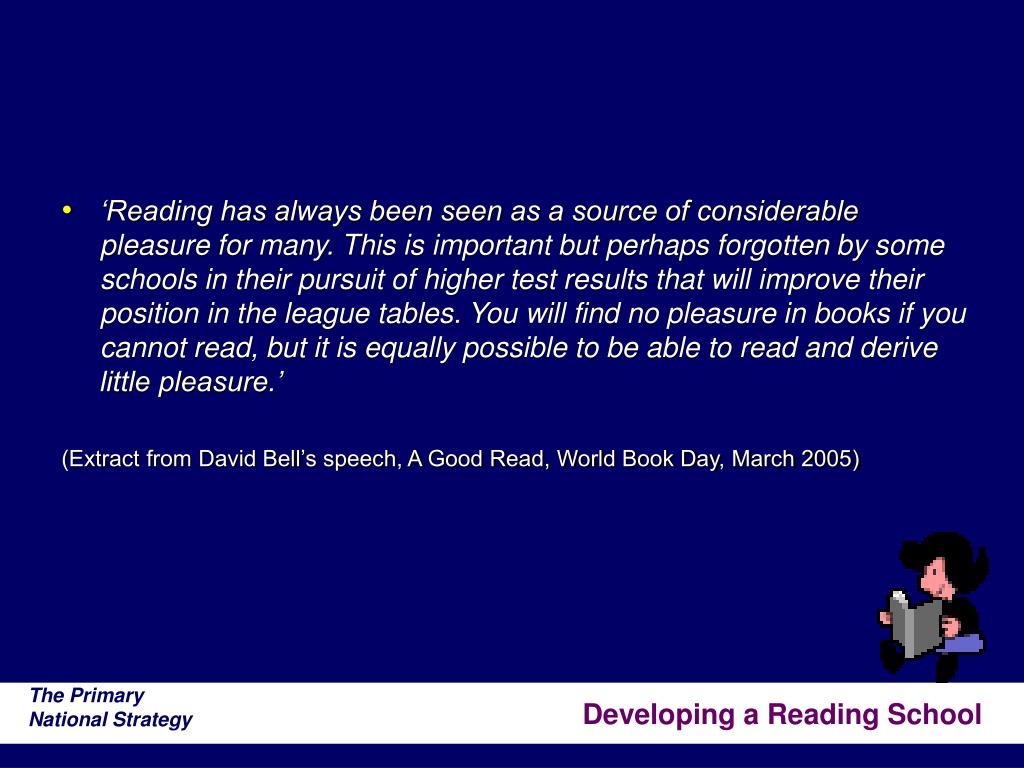 • ‘Reading has always been seen as a source of considerable pleasure for many. This is important but perhaps forgotten by some schools in their pursuit of higher test results that will improve their position in the league tables. You will find no pleasure in books if you cannot read, but it is equally possible to be able to read and derive little pleasure.’

(Extract from David Bell’s speech, A Good Read, World Book Day, March 2005)

The Primary National Strategy

Developing a Reading School